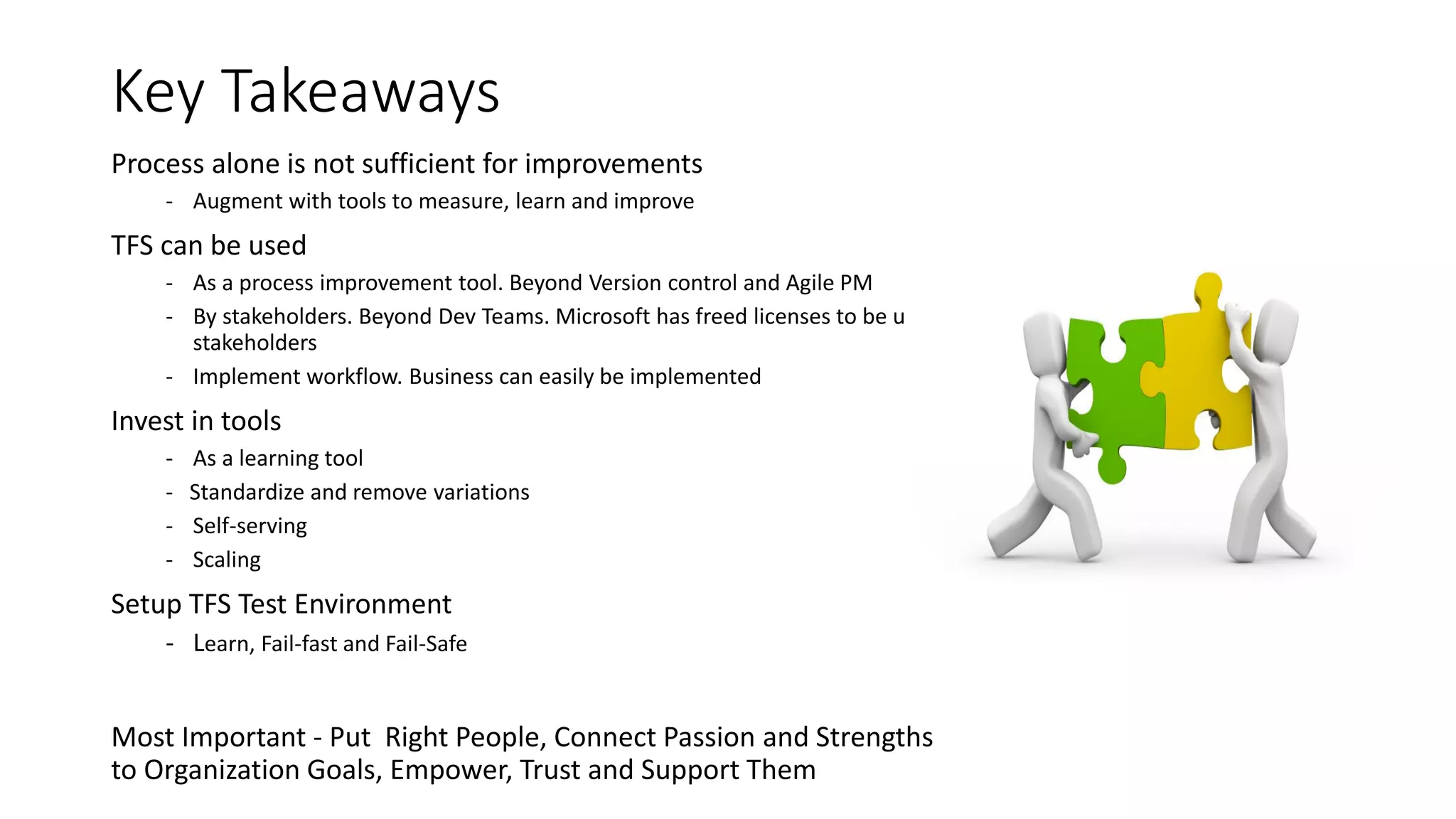 Key Takeaways

Process alone is not sufficient for improvements

- Augment with tools to measure, learn and improve

TFS can be used

- As a process improvement tool. Beyond Version control and Agile PM
- By stakeholders. Beyond Dev Teams. Microsoft has freed licenses to be u stakeholders
- Implement workflow. Business can easily be implemented

Invest in tools

- As a learning tool
- Standardize and remove variations
- Self-serving
- Scaling

Setup TFS Test Environment

- Learn, Fail-fast and Fail-Safe

Most Important - Put Right People, Connect Passion and Strengths to Organization Goals, Empower, Trust and Support Them